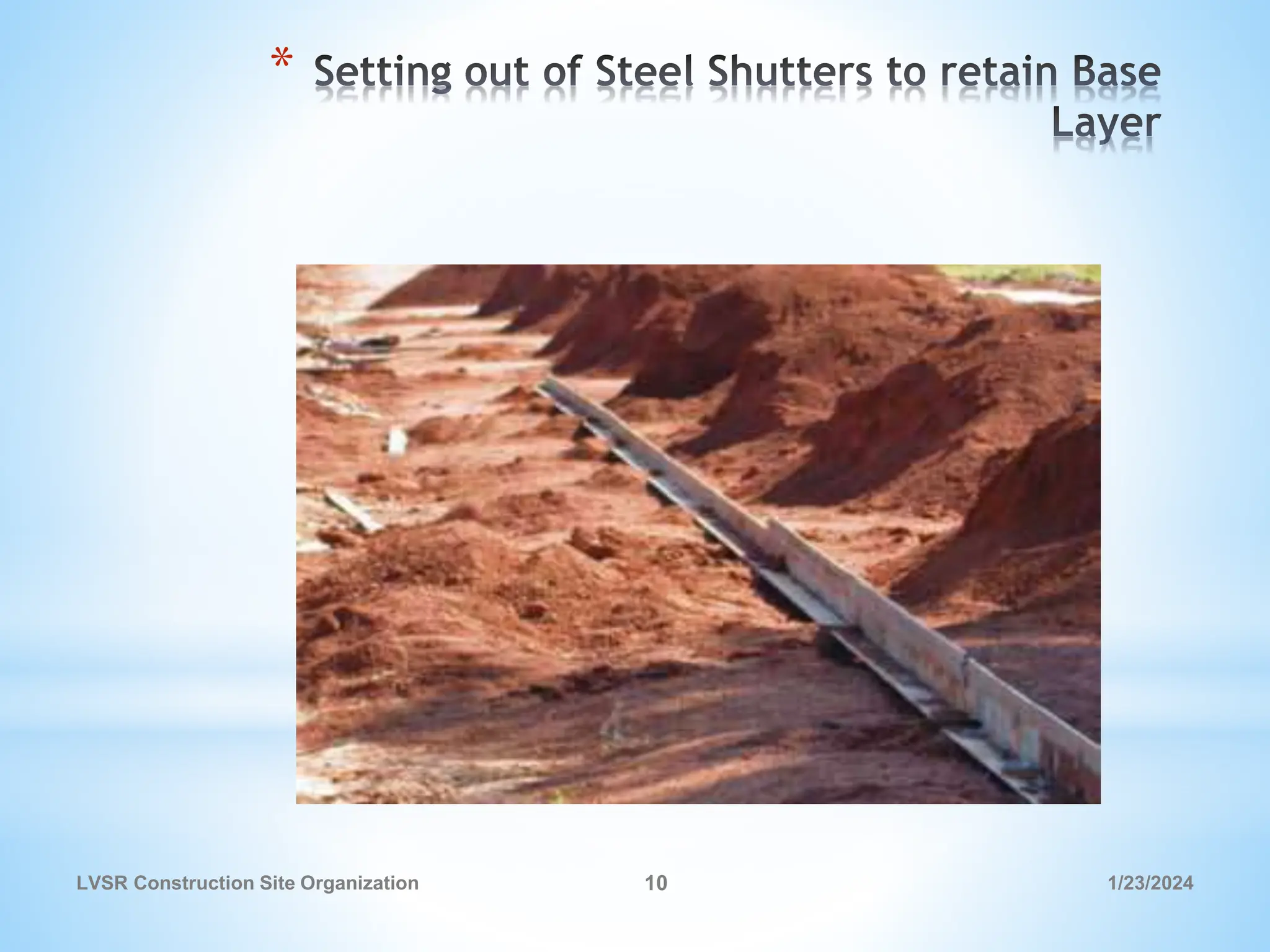 * Setting out of Steel Shutters to retain Base Layer

LVSR Construction Site Organization

10

1/23/2024